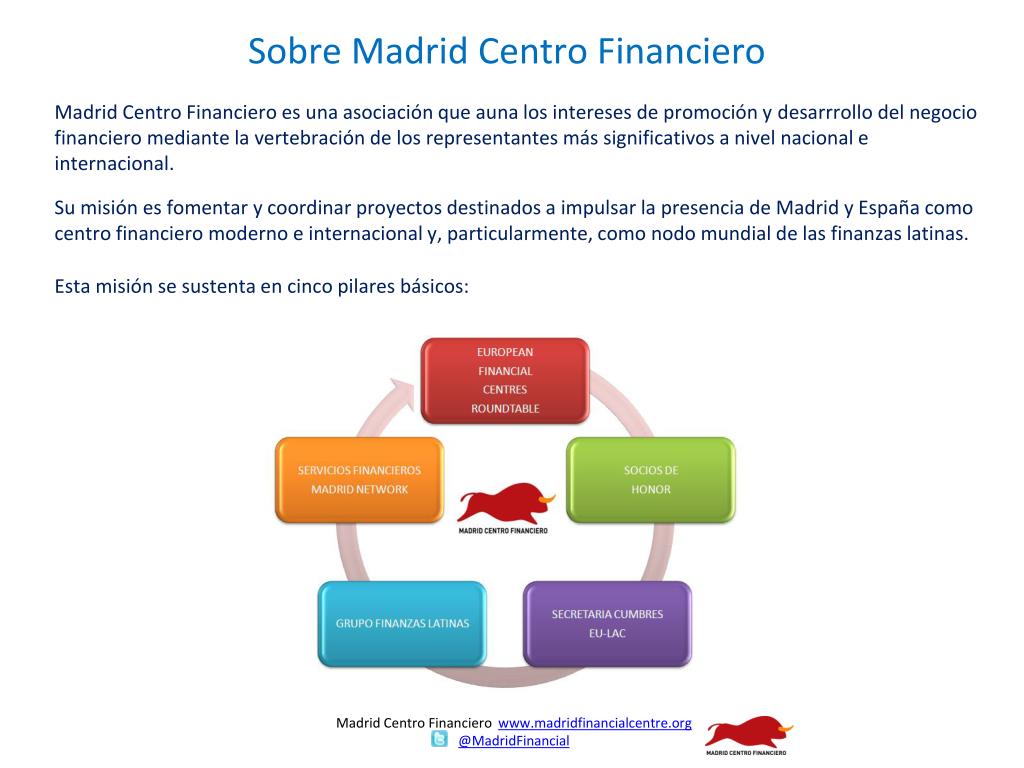 Sobre Madrid Centro Financiero

Madrid Centro Financiero es una asociación que auna los intereses de promoción y desarrrollo del negocio financiero mediante la vertebración de los representantes más significativos a nivel nacional e internacional.

Su misión es fomentar y coordinar proyectos destinados a impulsar la presencia de Madrid y España como centro financiero moderno e internacional y, particularmente, como nodo mundial de las finanzas latinas.

Esta misión se sustenta en cinco pilares básicos:

EUROPEAN FINANCIAL CENTRES ROUNDTABLE

SOCIOS DE HONOR

SECRETARIA CUMBRES EU-LAC

GRUPO FINANZAS LATINAS

SERVICIOS FINANCIEROS MADRID NETWORK

MADRID CENTRO FINANCIERO

Madrid Centro Financiero www.madridfinancialcentre.org
@MadridFinancial

MADRID CENTRO FINANCIERO